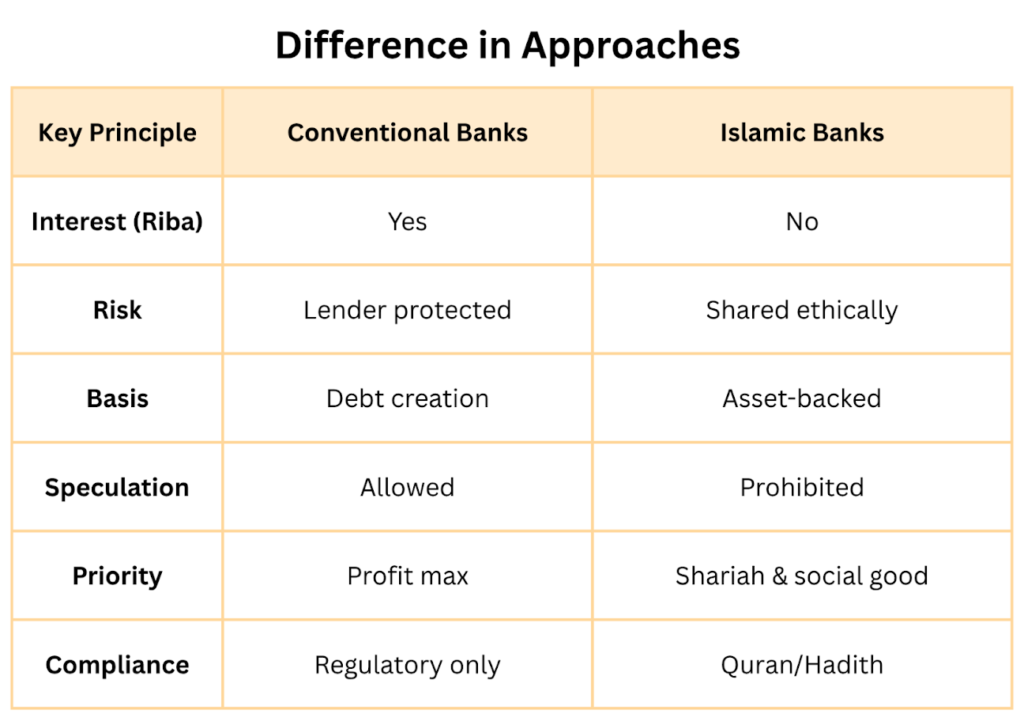 Difference in Approaches

| Key Principle | Conventional Banks | Islamic Banks |
|---|---|---|
| Interest (Riba) | Yes | No |
| Risk | Lender protected | Shared ethically |
| Basis | Debt creation | Asset-backed |
| Speculation | Allowed | Prohibited |
| Priority | Profit max | Shariah & social good |
| Compliance | Regulatory only | Quran/Hadith |